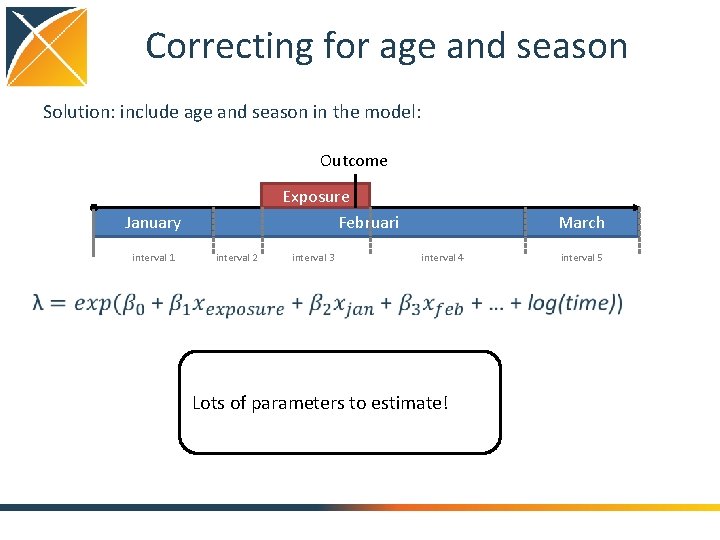 Correcting for age and season

Solution: include age and season in the model:

Outcome

Exposure

January

Februari

March

interval 1

interval 2

interval 3

interval 4

interval 5

$\lambda = exp(\beta_0 + \beta_1 x_{exposure} + \beta_2 x_{jan} + \beta_3 x_{feb} + \ldots + log(time))$

Lots of parameters to estimate!